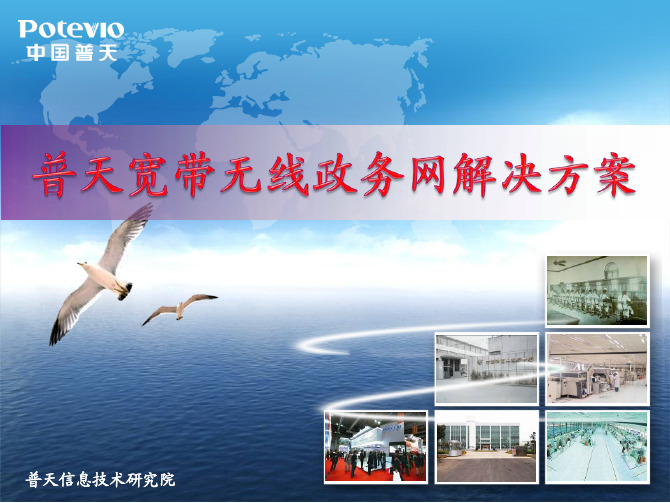 Potevio
中国普天

普天宽带无线政务网解决方案

普天信息技术研究院